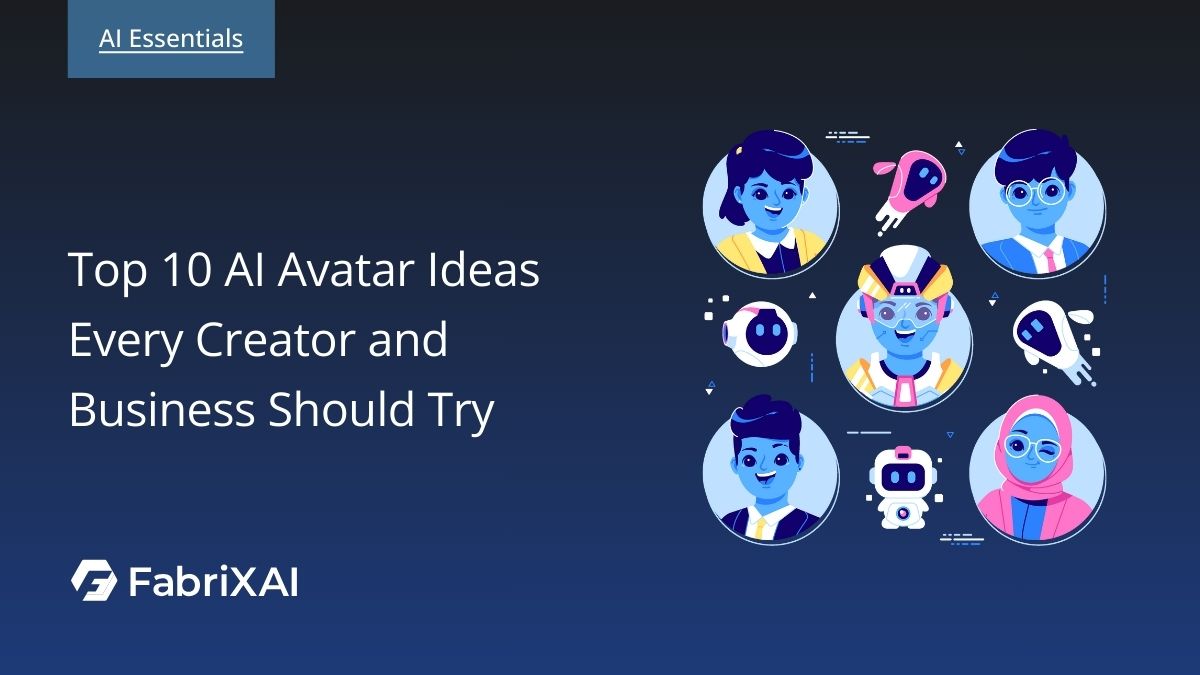 AI Essentials

Top 10 AI Avatar Ideas Every Creator and Business Should Try

FabriXAI